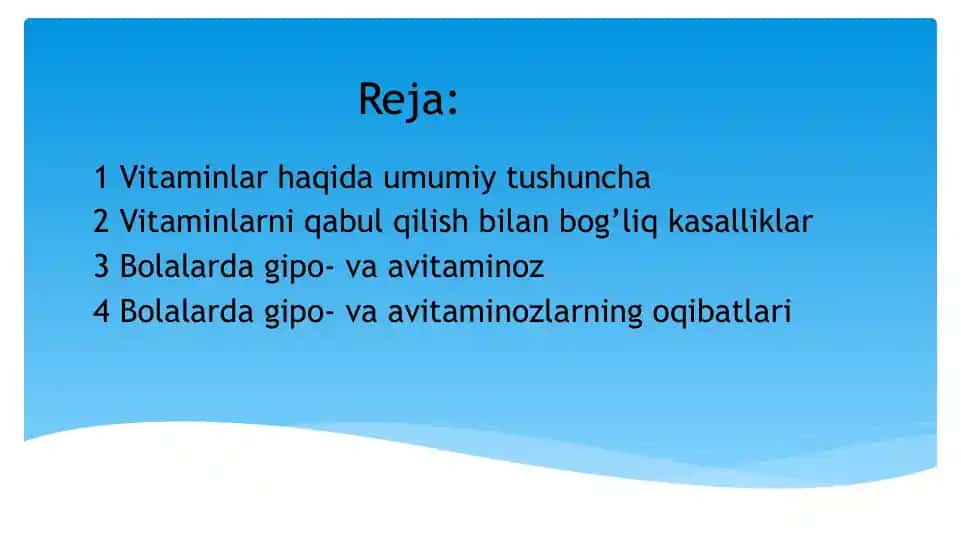 Reja:

1 Vitaminlar haqida umumiy tushuncha
2 Vitaminlarni qabul qilish bilan bog’liq kasalliklar
3 Bolalarda gipo- va avitaminoz
4 Bolalarda gipo- va avitaminozlarning oqibatlari